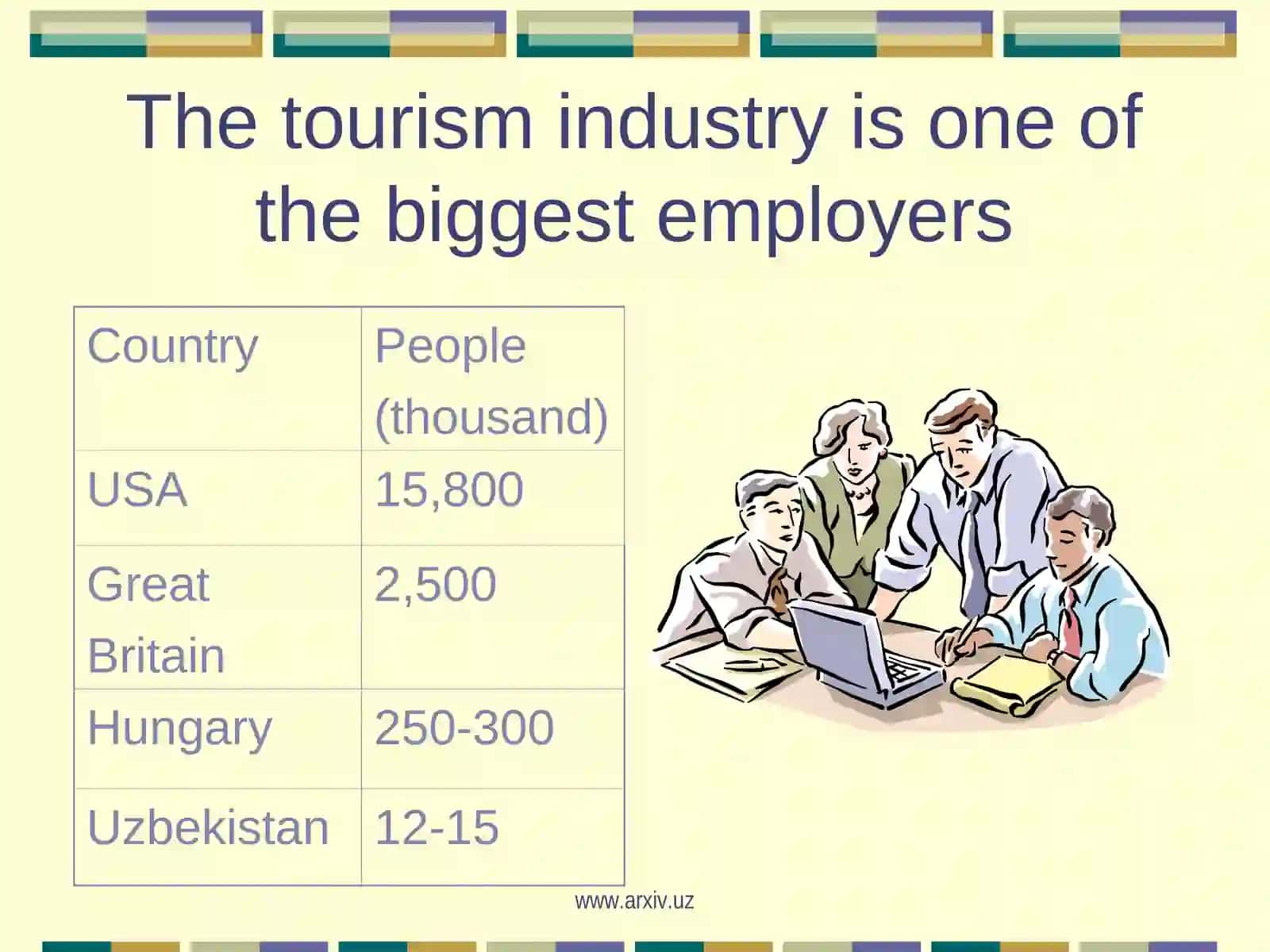 The tourism industry is one of the biggest employers

| Country | People (thousand) |
|---|---|
| USA | 15,800 |
| Great Britain | 2,500 |
| Hungary | 250-300 |
| Uzbekistan | 12-15 |

www.arxiv.uz